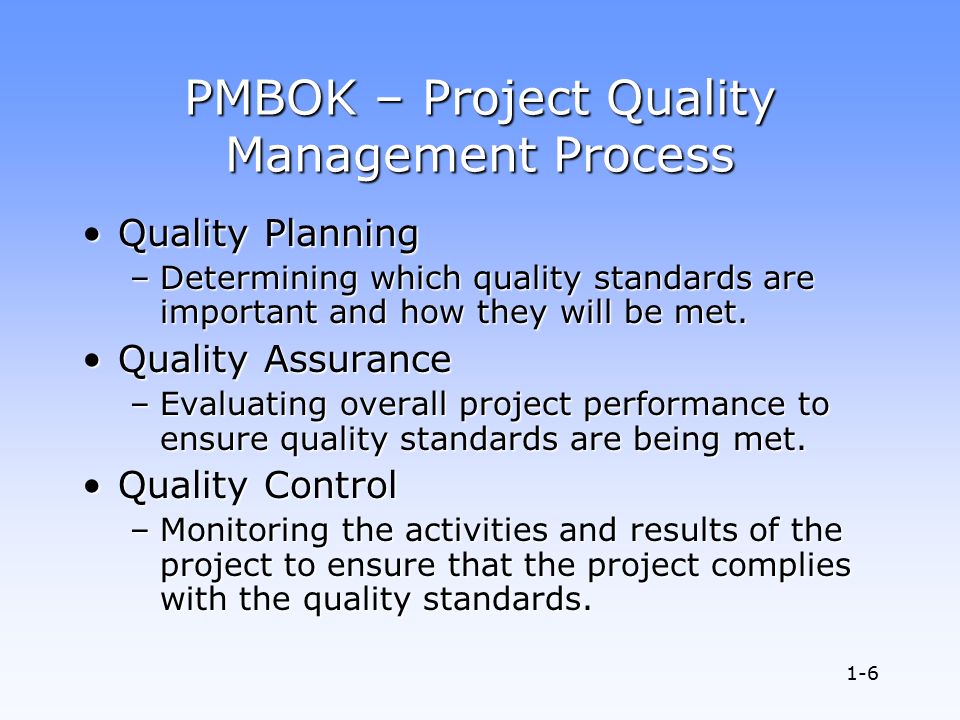 PMBOK – Project Quality Management Process

• Quality Planning
– Determining which quality standards are important and how they will be met.
• Quality Assurance
– Evaluating overall project performance to ensure quality standards are being met.
• Quality Control
– Monitoring the activities and results of the project to ensure that the project complies with the quality standards.

1-6